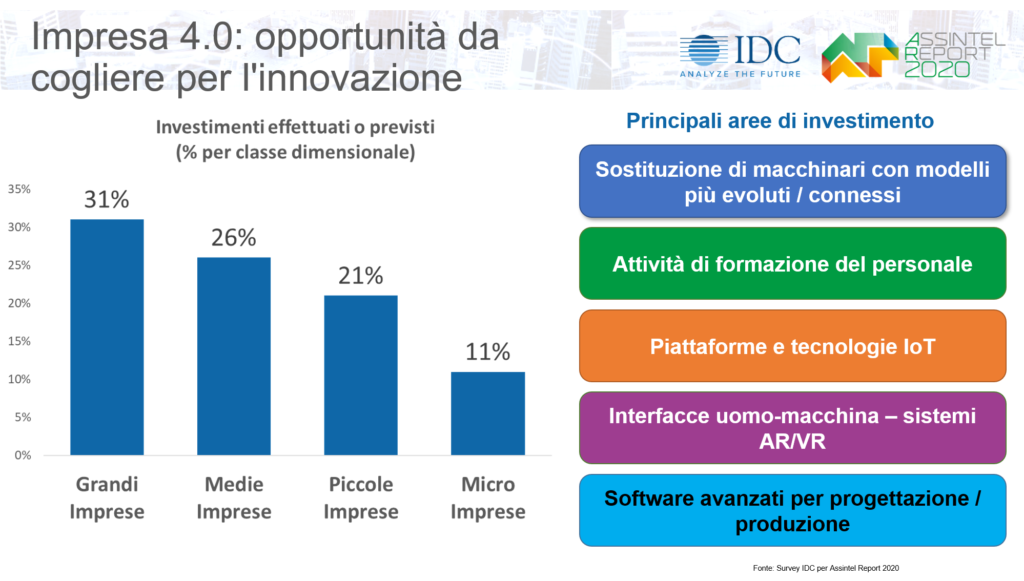 Impresa 4.0: opportunità da cogliere per l'innovazione

IDC
ANALYZE THE FUTURE

ASSINTEL REPORT 2020

Investimenti effettuati o previsti
(% per classe dimensionale)

35%
30%
25%
20%
15%
10%
5%
0%

31%
26%
21%
11%

Grandi Imprese
Medie Imprese
Piccole Imprese
Micro Imprese

Principali aree di investimento

Sostituzione di macchinari con modelli più evoluti / connessi

Attività di formazione del personale

Piattaforme e tecnologie IoT

Interfacce uomo-macchina – sistemi AR/VR

Software avanzati per progettazione / produzione

Fonte: Survey IDC per Assintel Report 2020